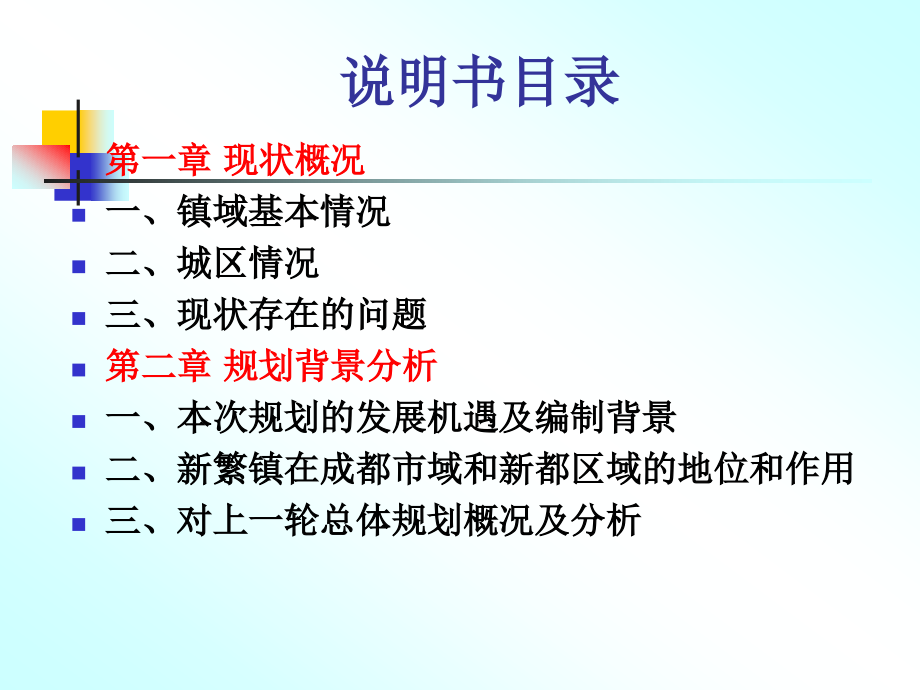 说明书目录

第一章 现状概况

一、镇域基本情况

二、城区情况

三、现状存在的问题

第二章 规划背景分析

一、本次规划的发展机遇及编制背景

二、新繁镇在成都市域和新都区域的地位和作用

三、对上一轮总体规划概况及分析